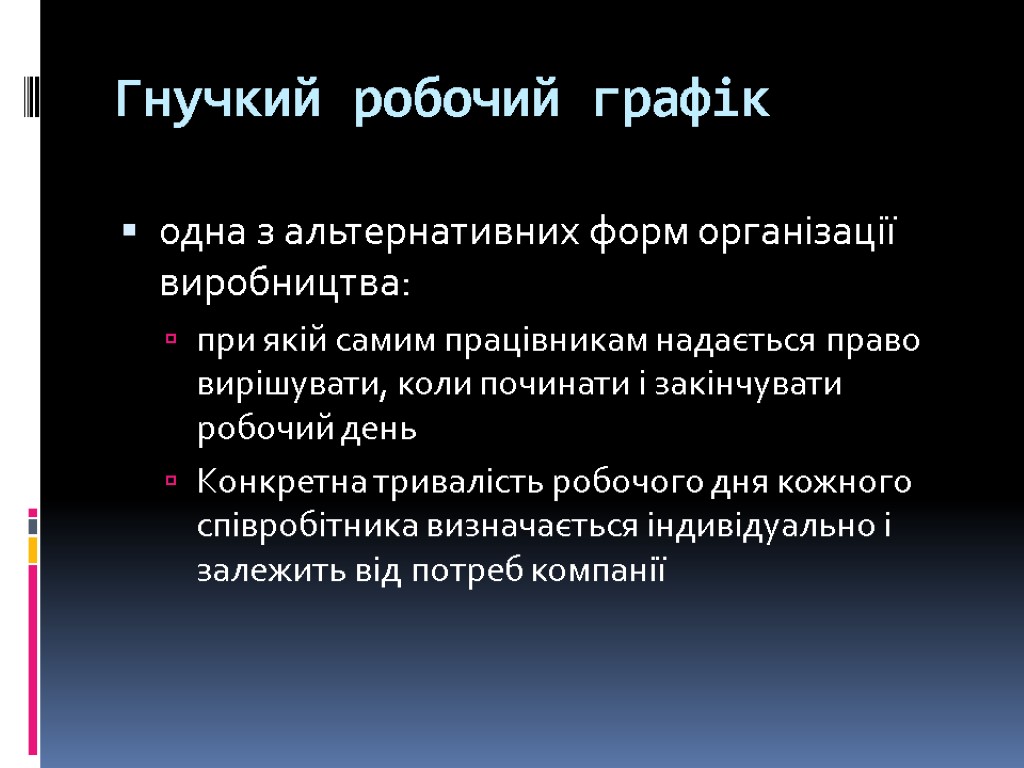 Гнучкий робочий графік

одна з альтернативних форм організації виробництва:

при якій самим працівникам надається право вирішувати, коли починати і закінчувати робочий день

Конкретна тривалість робочого дня кожного співробітника визначається індивідуально і залежить від потреб компанії